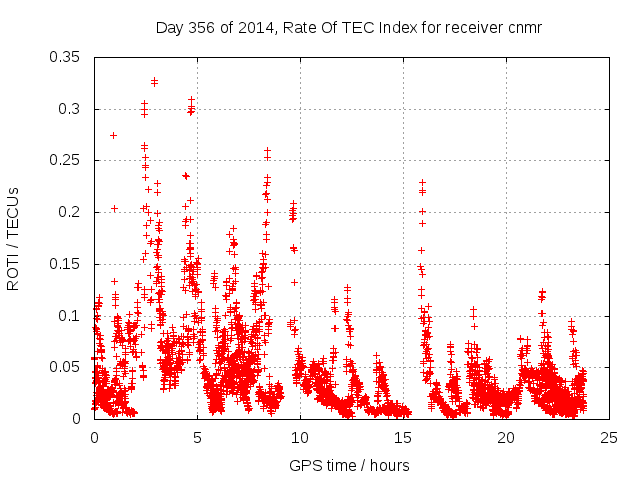 Day 356 of 2014, Rate Of TEC Index for receiver cnmr

ROTI / TECUs

0.35
0.3
0.25
0.2
0.15
0.1
0.05
0

0
5
10
15
20
25

GPS time / hours